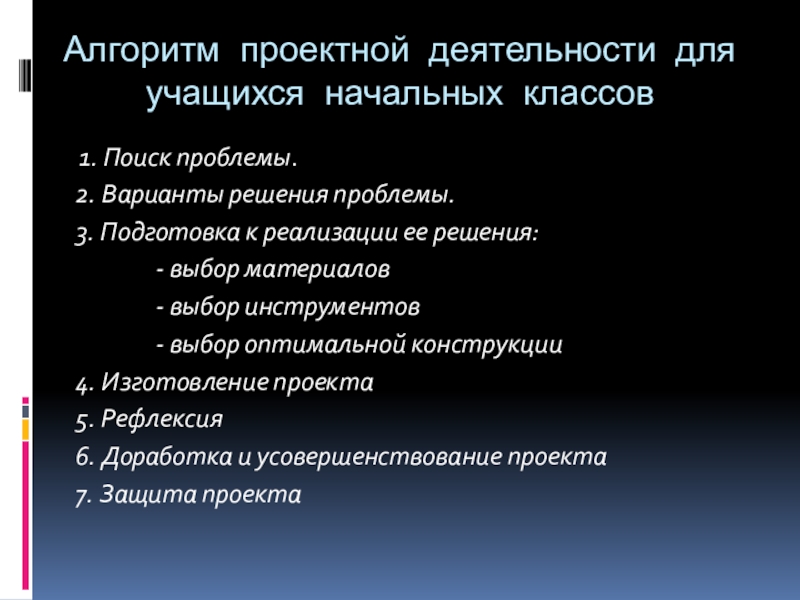 Алгоритм проектной деятельности для учащихся начальных классов

1. Поиск проблемы.
2. Варианты решения проблемы.
3. Подготовка к реализации ее решения:
- выбор материалов
- выбор инструментов
- выбор оптимальной конструкции
4. Изготовление проекта
5. Рефлексия
6. Доработка и усовершенствование проекта
7. Защита проекта